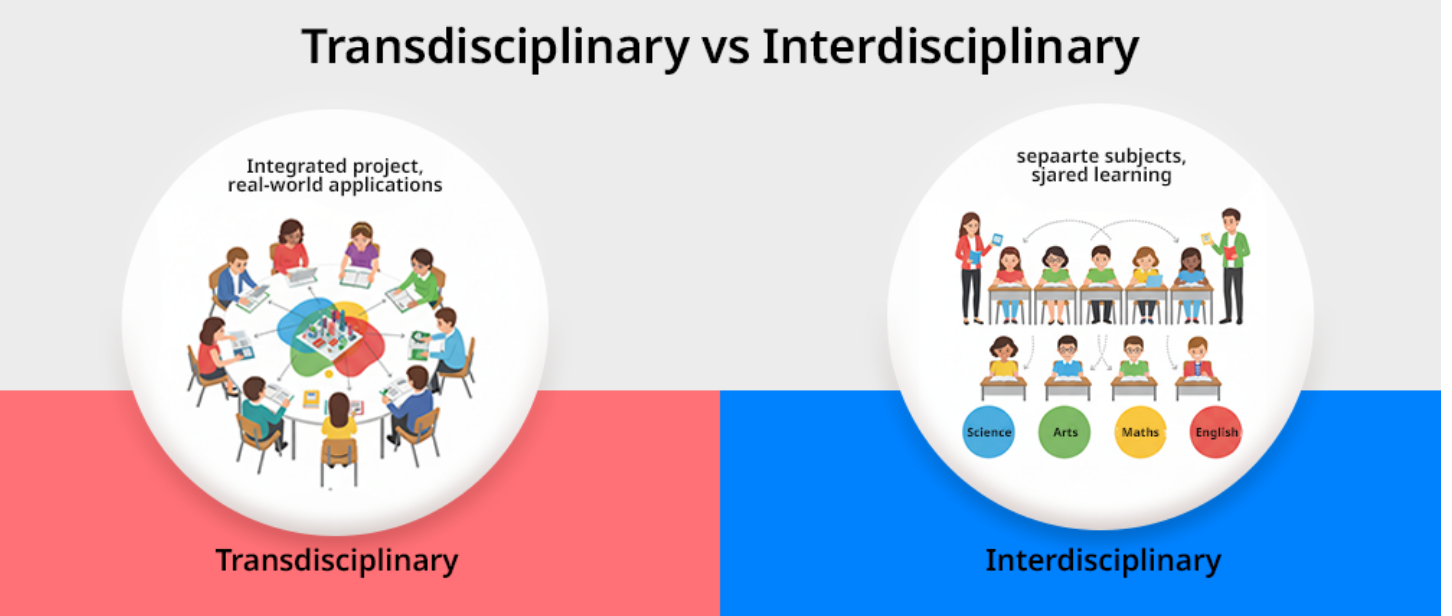 Transdisciplinary vs Interdisciplinary

Integrated project, real-world applications

Transdisciplinary

sepaarte subjects, sjared learning

Science

Arts

Maths

English

Interdisciplinary